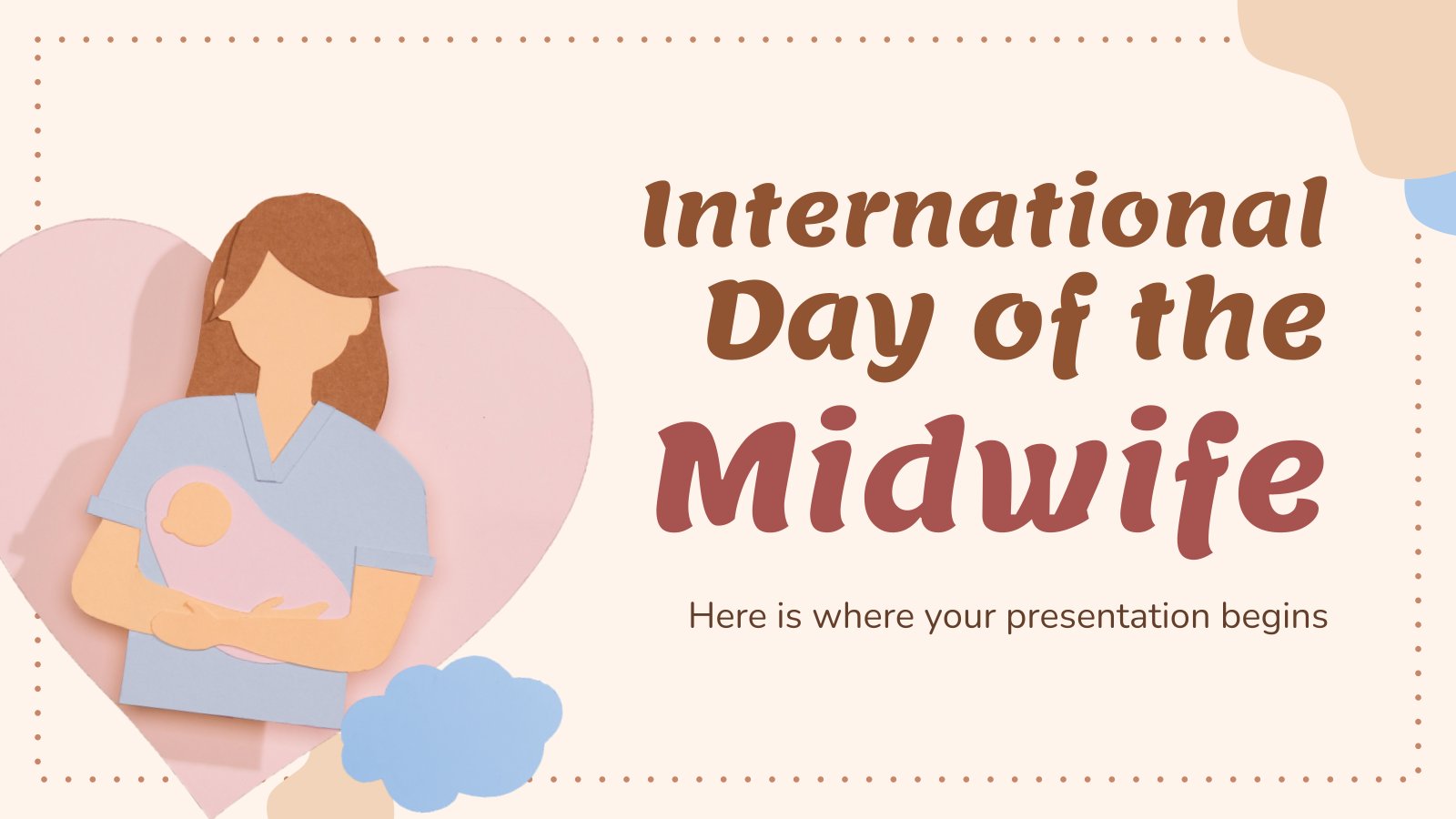 International Day of the Midwife

Here is where your presentation begins